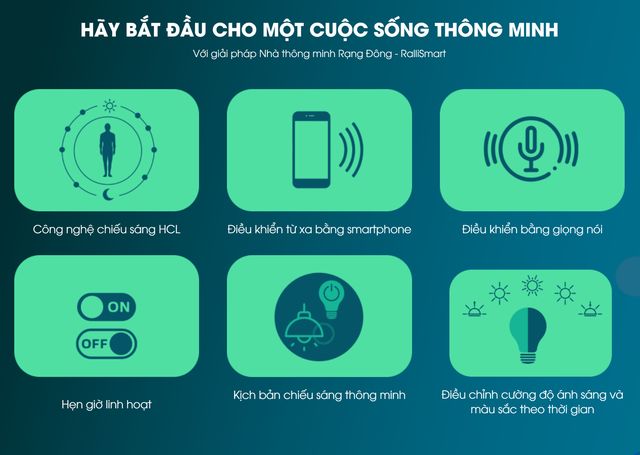 HÃY BẮT ĐẦU CHO MỘT CUỘC SỐNG THÔNG MINH

Với giải pháp Nhà thông minh Rạng Đông - RalliSmart

Công nghệ chiếu sáng HCL

Điều khiển từ xa bằng smartphone

Điều khiển bằng giọng nói

ON

OFF

Hẹn giờ linh hoạt

Kịch bản chiếu sáng thông minh

Điều chỉnh cường độ ánh sáng và màu sắc theo thời gian